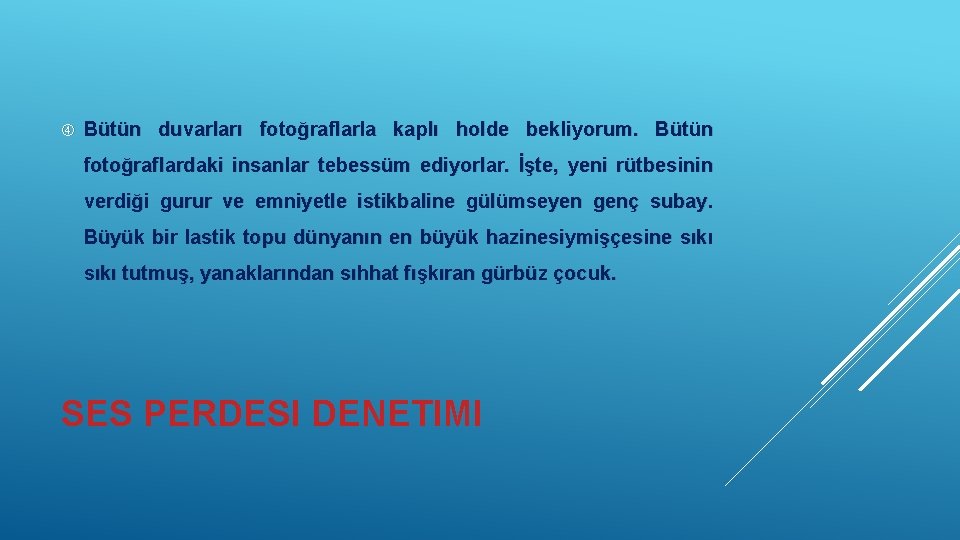 ④ Bütün duvarları fotoğraflarla kaplı holde bekliyorum. Bütün fotoğraflardaki insanlar tebessüm ediyorlar. İşte, yeni rütbesinin verdiği gurur ve emniyetle istikbaline gülümseyen genç subay. Büyük bir lastik topu dünyanın en büyük hazinesiymişçesine sıkı sıkı tutmuş, yanaklarından sıhhat fışkıran gürbüz çocuk.

SES PERDESI DENETIMI